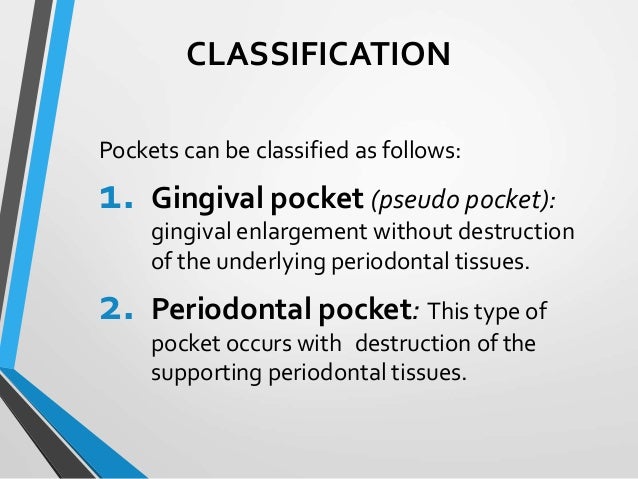 CLASSIFICATION

Pockets can be classified as follows:

1. Gingival pocket (pseudo pocket): gingival enlargement without destruction of the underlying periodontal tissues.

2. Periodontal pocket: This type of pocket occurs with destruction of the supporting periodontal tissues.